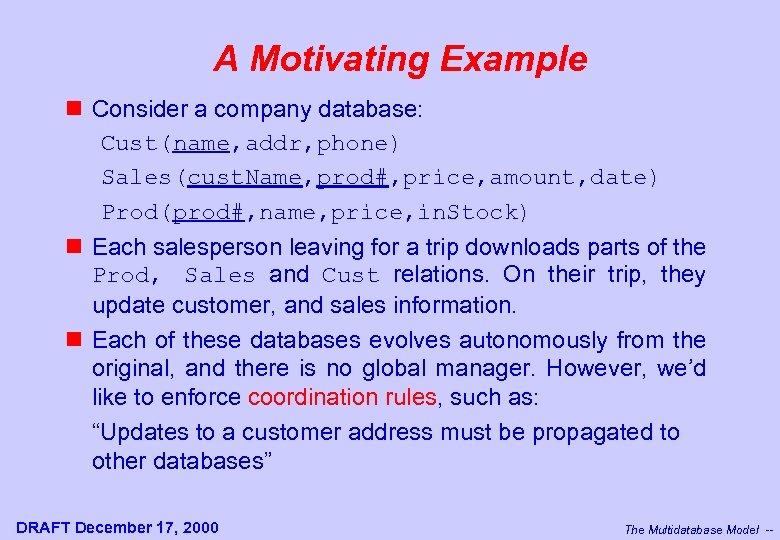 A Motivating Example

Consider a company database:

Cust(name,addr,phone)

Sales(custName,prod#,price,amount,date)

Prod(prod#,name,price,inStock)

Each salesperson leaving for a trip downloads parts of the Prod, Sales and Cust relations. On their trip, they update customer, and sales information.

Each of these databases evolves autonomously from the original, and there is no global manager. However, we'd like to enforce coordination rules, such as:

"Updates to a customer address must be propagated to other databases"

DRAFT December 17, 2000

The Multidatabase Model --